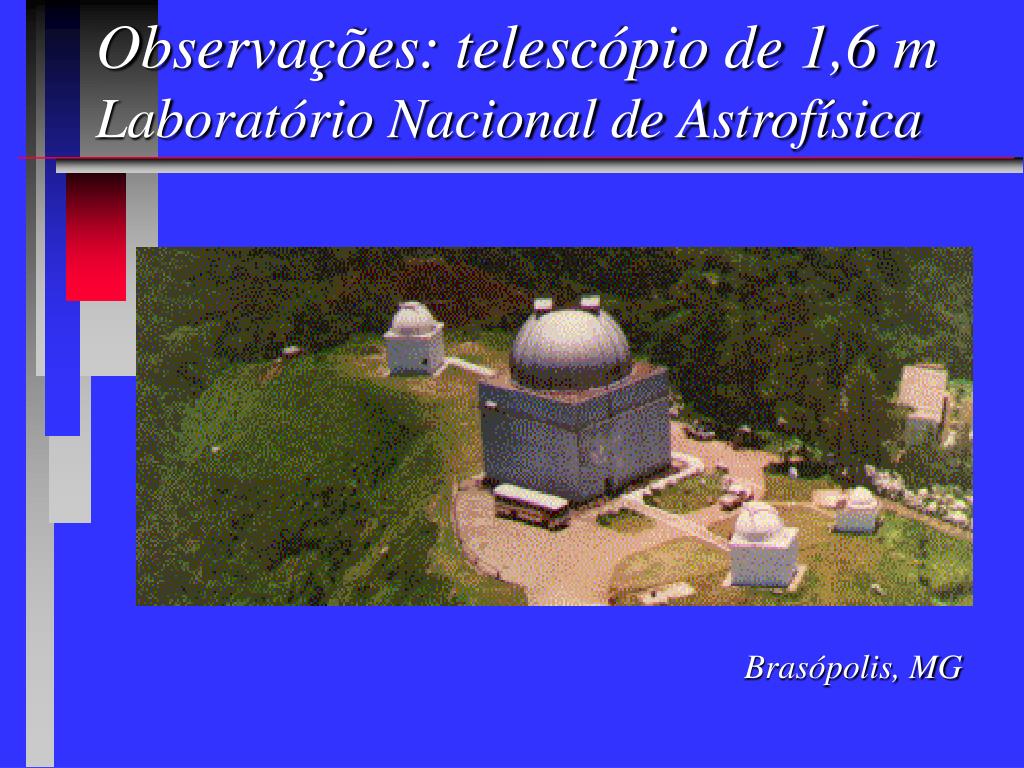 Observações: telescópio de 1,6 m
Laboratório Nacional de Astrofísica

Brasópolis, MG